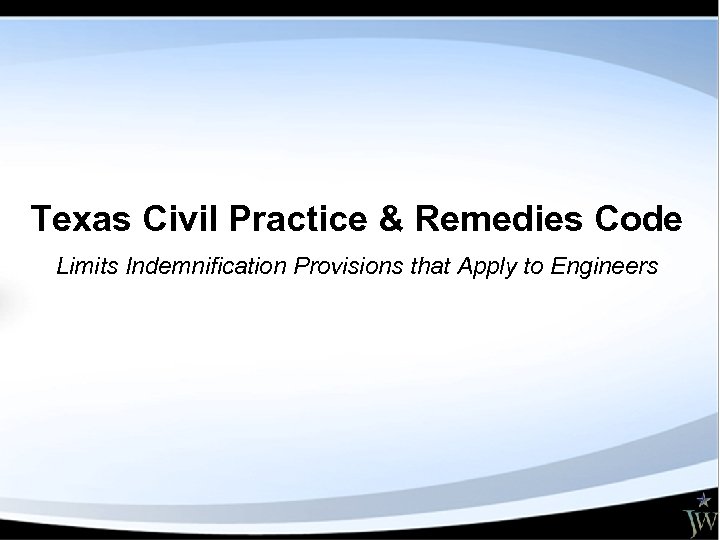 Texas Civil Practice & Remedies Code

Limits Indemnification Provisions that Apply to Engineers

JW